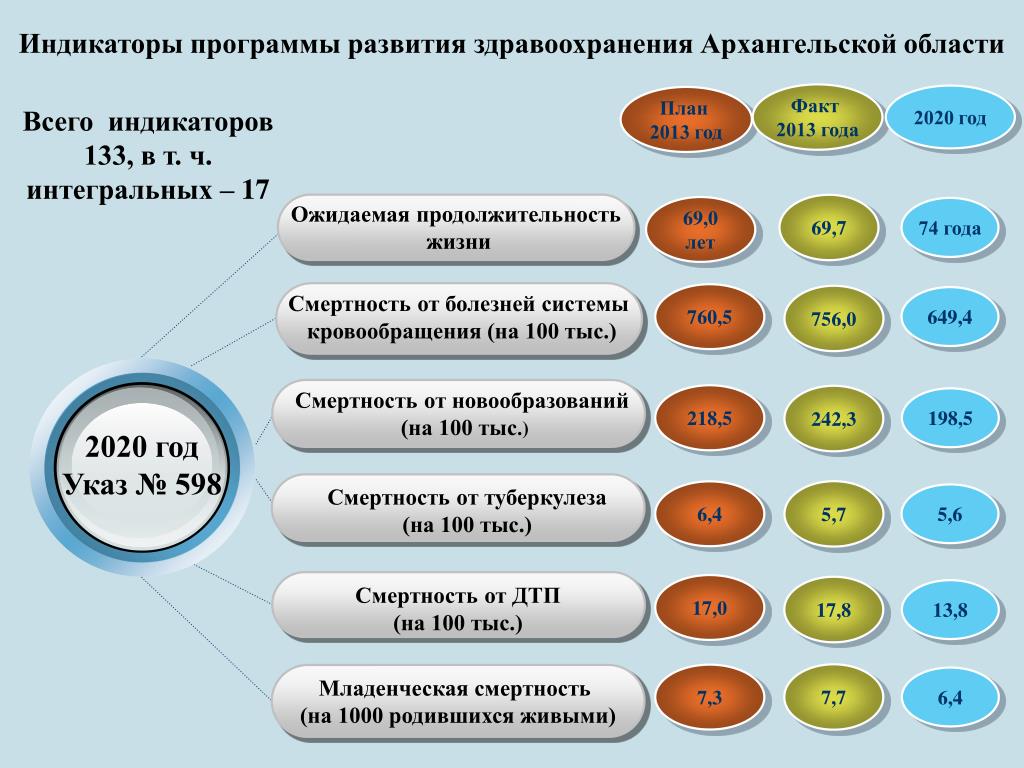 Индикаторы программы развития здравоохранения Архангельской области

Всего индикаторов 133, в т. ч. интегральных – 17

2020 год
Указ № 598

| | План 2013 год | Факт 2013 года | 2020 год |
|---|---|---|---|
| Ожидаемая продолжительность жизни | 69,0 лет | 69,7 | 74 года |
| Смертность от болезней системы кровообращения (на 100 тыс.) | 760,5 | 756,0 | 649,4 |
| Смертность от новообразований (на 100 тыс.) | 218,5 | 242,3 | 198,5 |
| Смертность от туберкулеза (на 100 тыс.) | 6,4 | 5,7 | 5,6 |
| Смертность от ДТП (на 100 тыс.) | 17,0 | 17,8 | 13,8 |
| Младенческая смертность (на 1000 родившихся живыми) | 7,3 | 7,7 | 6,4 |